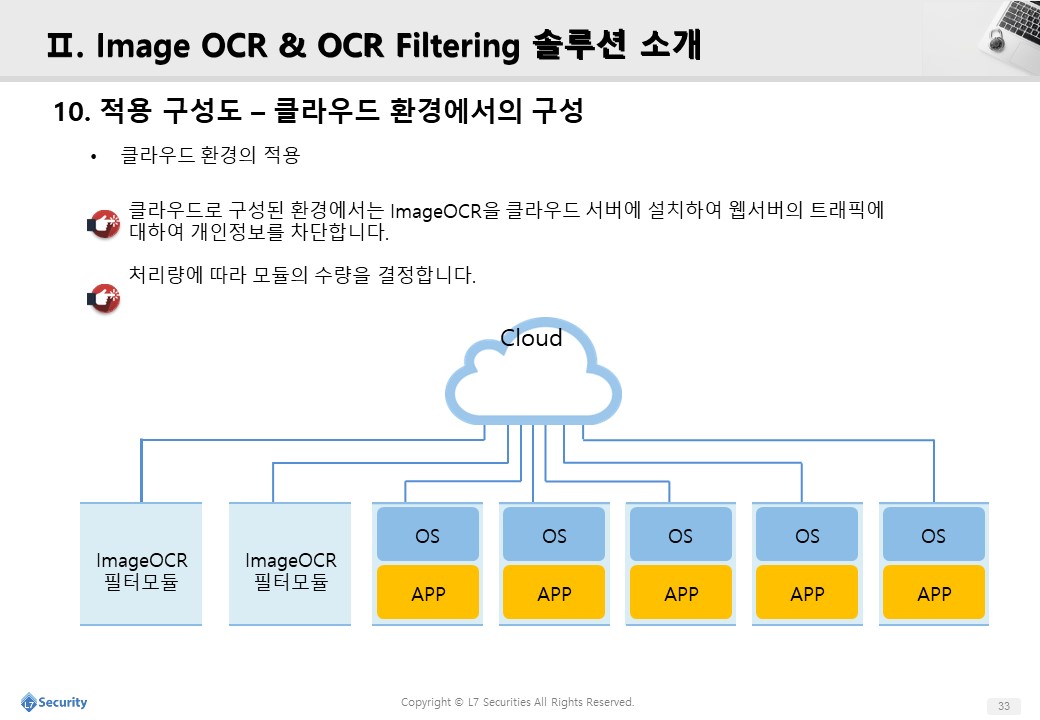 Ⅱ. Image OCR & OCR Filtering 솔루션 소개

10. 적용 구성도 – 클라우드 환경에서의 구성

• 클라우드 환경의 적용

클라우드로 구성된 환경에서는 ImageOCR을 클라우드 서버에 설치하여 웹서버의 트래픽에 대하여 개인정보를 차단합니다.

처리량에 따라 모듈의 수량을 결정합니다.

Cloud

ImageOCR 필터모듈

ImageOCR 필터모듈

OS
APP

OS
APP

OS
APP

OS
APP

OS
APP

L7 Security

Copyright © L7 Securities All Rights Reserved.

33